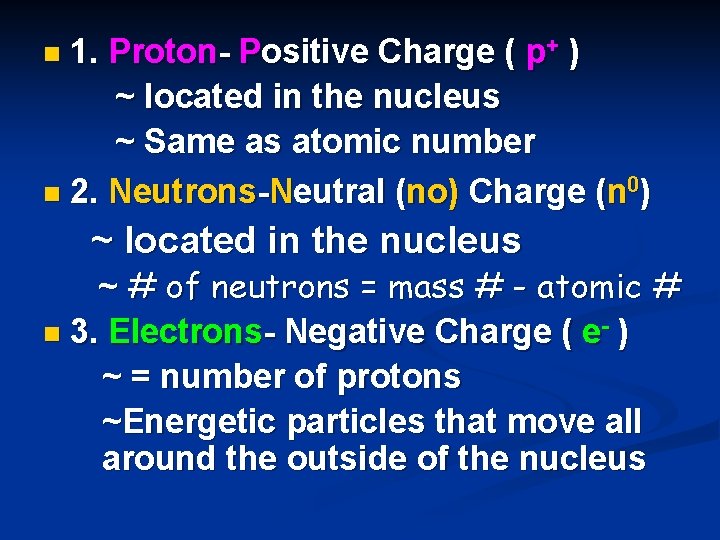 1. Proton- Positive Charge ( $p^+$ )

~ located in the nucleus

~ Same as atomic number

2. Neutrons-Neutral (no) Charge ($n^0$)

~ located in the nucleus

~ # of neutrons = mass # - atomic #

3. Electrons- Negative Charge ( $e^-$ )

~ = number of protons

~Energetic particles that move all around the outside of the nucleus